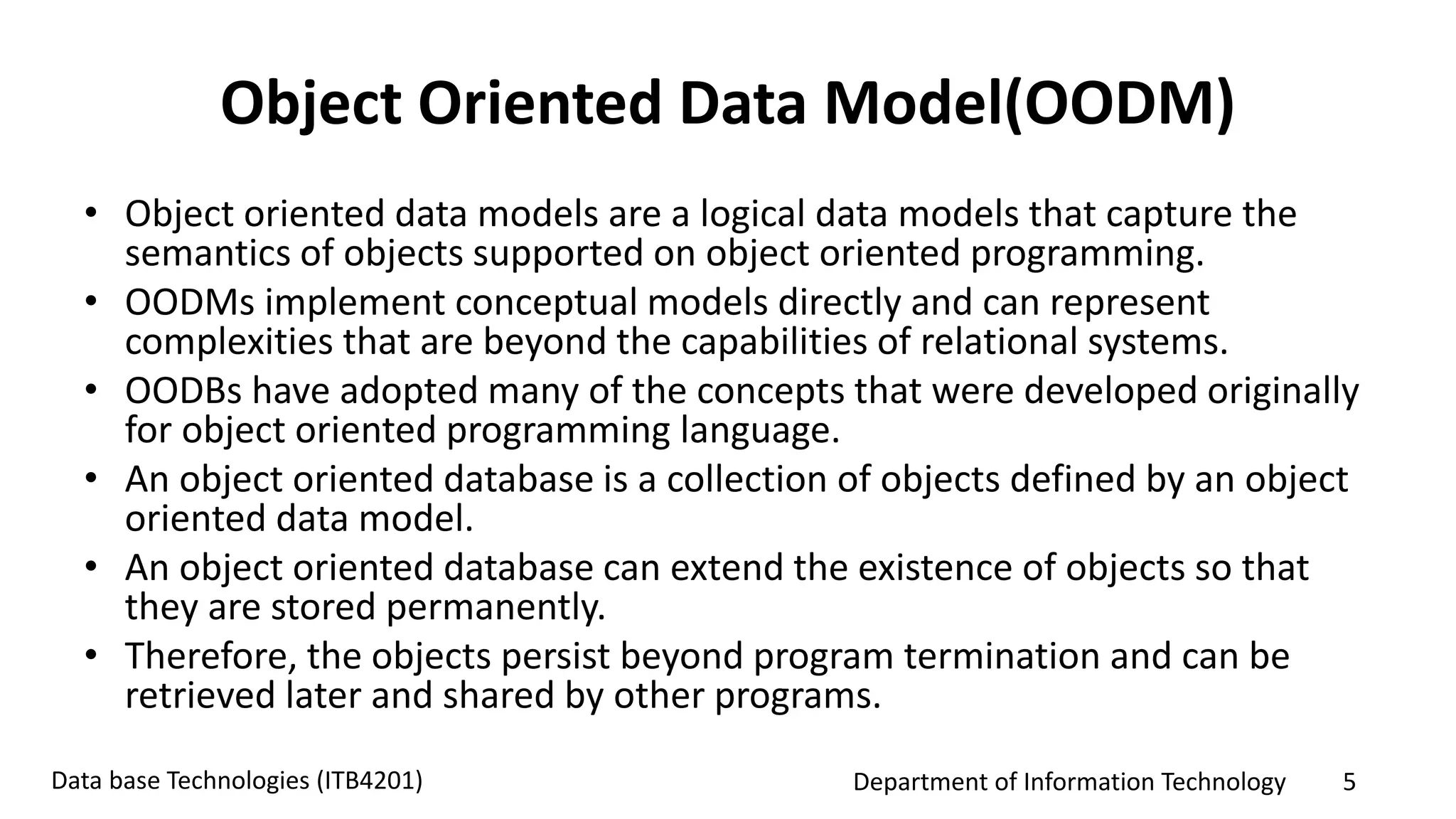 Object Oriented Data Model(OODM)

• Object oriented data models are a logical data models that capture the semantics of objects supported on object oriented programming.
• OODMs implement conceptual models directly and can represent complexities that are beyond the capabilities of relational systems.
• OODBs have adopted many of the concepts that were developed originally for object oriented programming language.
• An object oriented database is a collection of objects defined by an object oriented data model.
• An object oriented database can extend the existence of objects so that they are stored permanently.
• Therefore, the objects persist beyond program termination and can be retrieved later and shared by other programs.

Data base Technologies (ITB4201)

Department of Information Technology

5